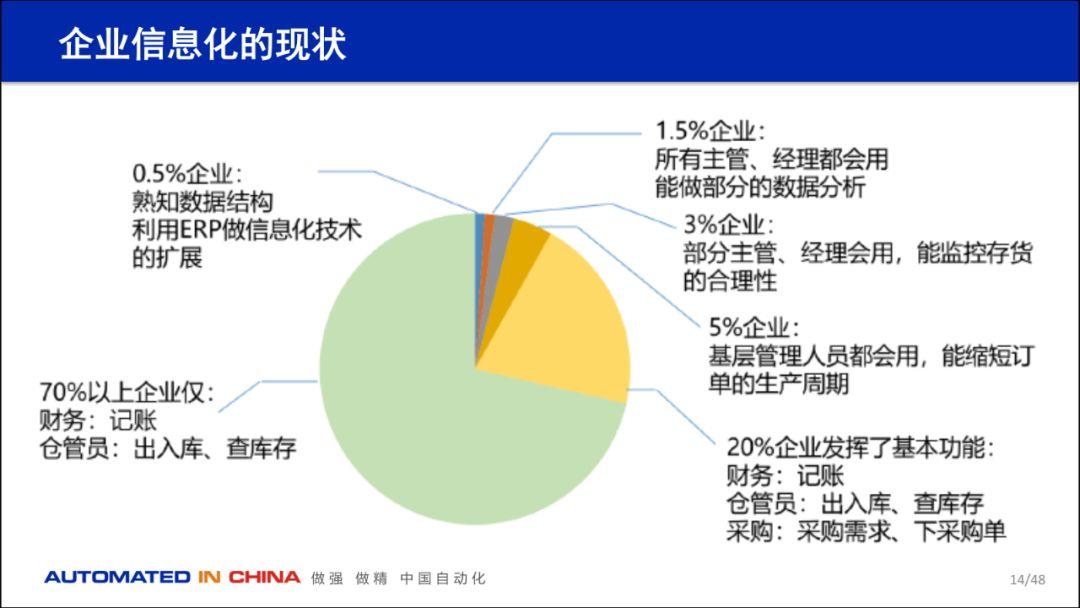 企业信息化的现状

0.5%企业：
熟知数据结构
利用ERP做信息化技术的扩展

1.5%企业：
所有主管、经理都会用
能做部分的数据分析

3%企业：
部分主管、经理会用，能监控存货的合理性

5%企业：
基层管理人员都会用，能缩短订单的生产周期

70%以上企业仅：
财务：记账
仓管员：出入库、查库存

20%企业发挥了基本功能：
财务：记账
仓管员：出入库、查库存
采购：采购需求、下采购单

AUTOMATED IN CHINA 做强 做精 中国自动化

14/48